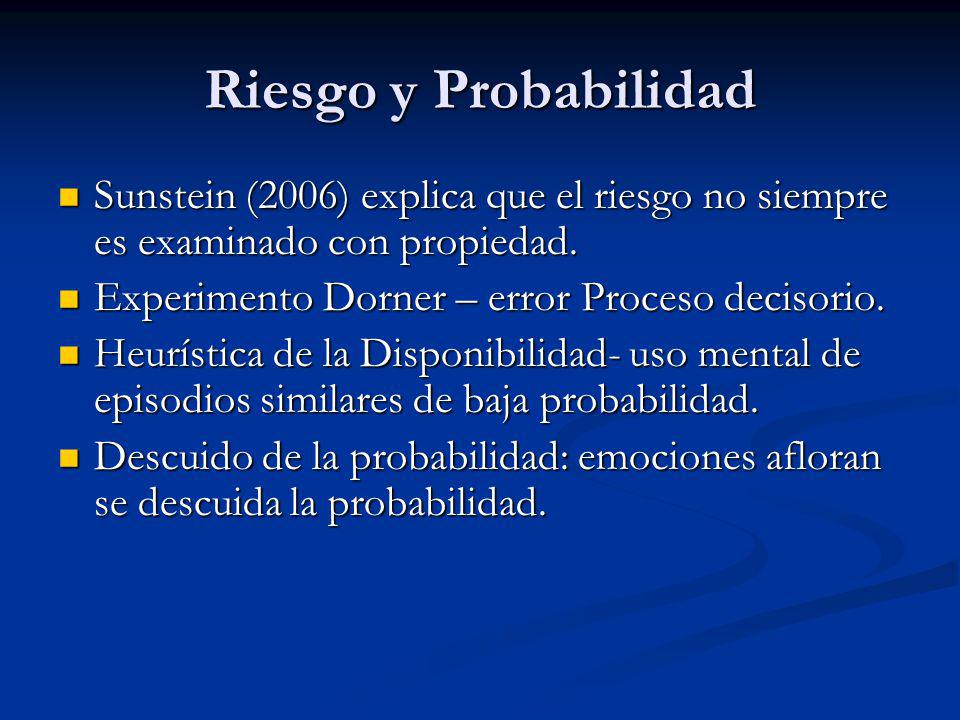 Riesgo y Probabilidad

Sunstein (2006) explica que el riesgo no siempre es examinado con propiedad.

Experimento Dorner – error Proceso decisorio.

Heurística de la Disponibilidad- uso mental de episodios similares de baja probabilidad.

Descuido de la probabilidad: emociones afloran se descuida la probabilidad.